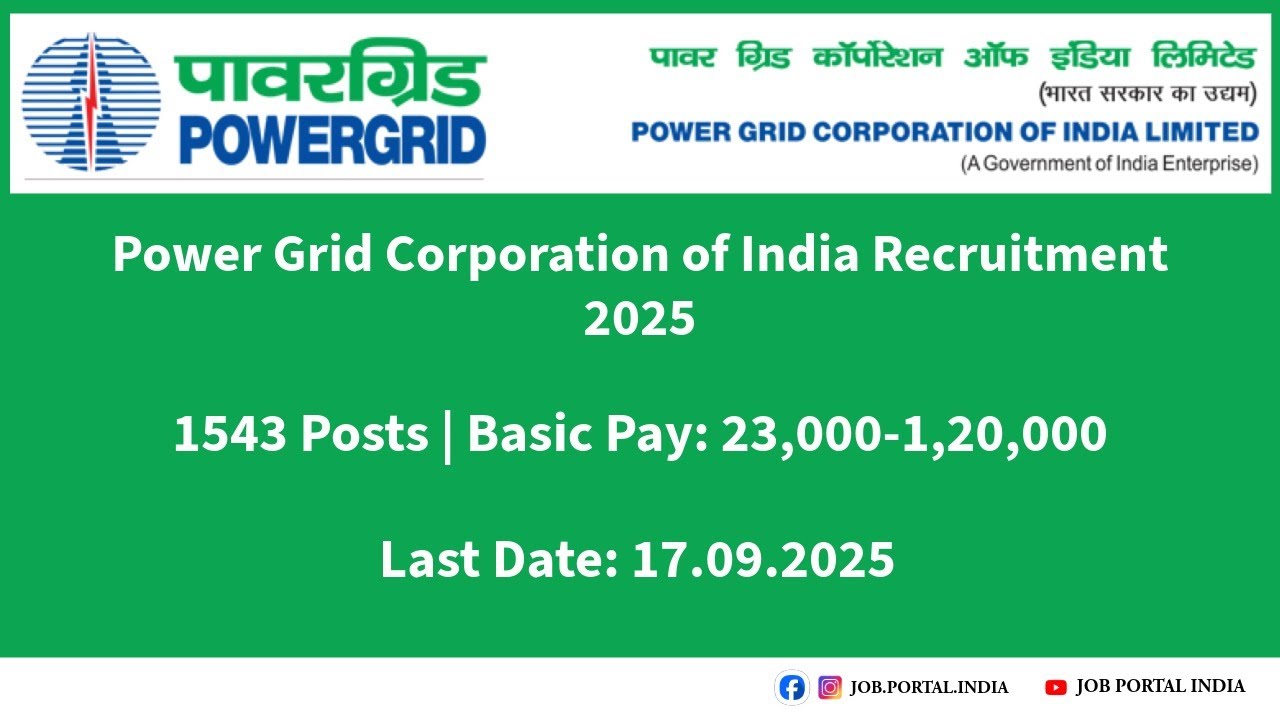 पावरग्रिड
POWERGRID

पावर ग्रिड कॉर्पोरेशन ऑफ इंडिया लिमिटेड
(भारत सरकार का उद्यम)
POWER GRID CORPORATION OF INDIA LIMITED
(A Government of India Enterprise)

Power Grid Corporation of India Recruitment 2025

1543 Posts | Basic Pay: 23,000-1,20,000

Last Date: 17.09.2025

JOB.PORTAL.INDIA JOB PORTAL INDIA